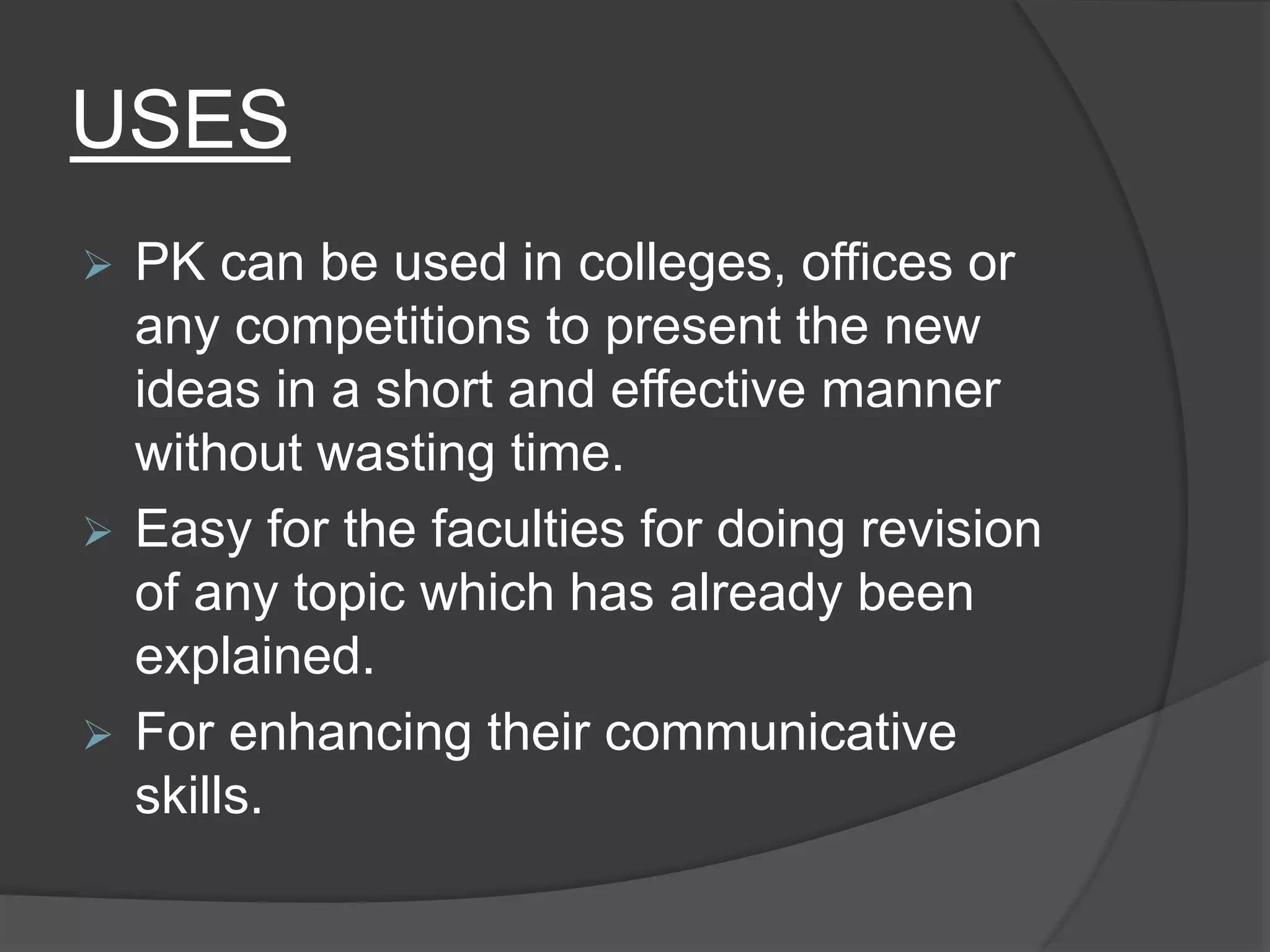 USES

➢ PK can be used in colleges, offices or any competitions to present the new ideas in a short and effective manner without wasting time.
➢ Easy for the faculties for doing revision of any topic which has already been explained.
➢ For enhancing their communicative skills.